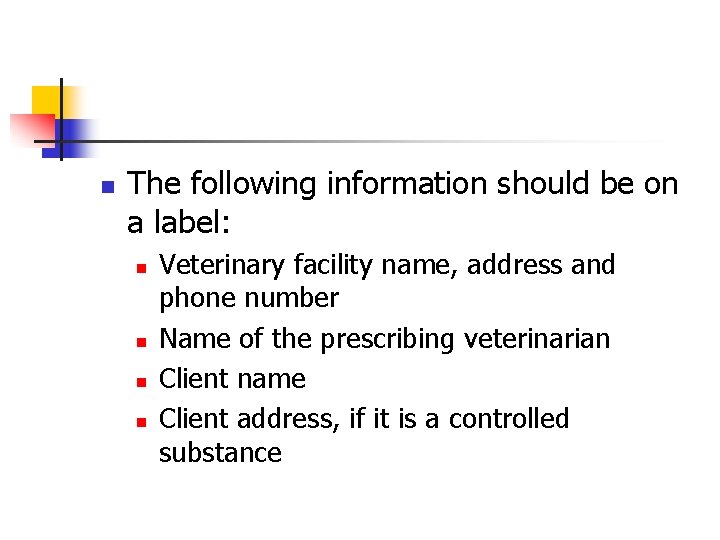 The following information should be on a label:

Veterinary facility name, address and phone number

Name of the prescribing veterinarian

Client name

Client address, if it is a controlled substance